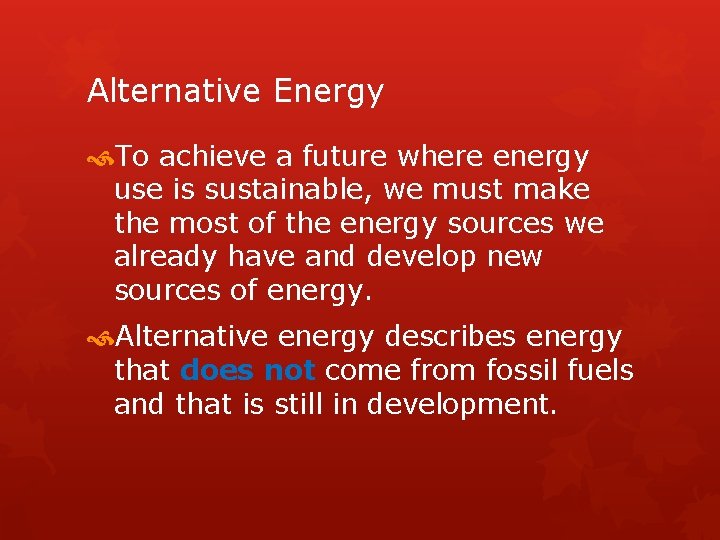 Alternative Energy

To achieve a future where energy use is sustainable, we must make the most of the energy sources we already have and develop new sources of energy.

Alternative energy describes energy that does not come from fossil fuels and that is still in development.